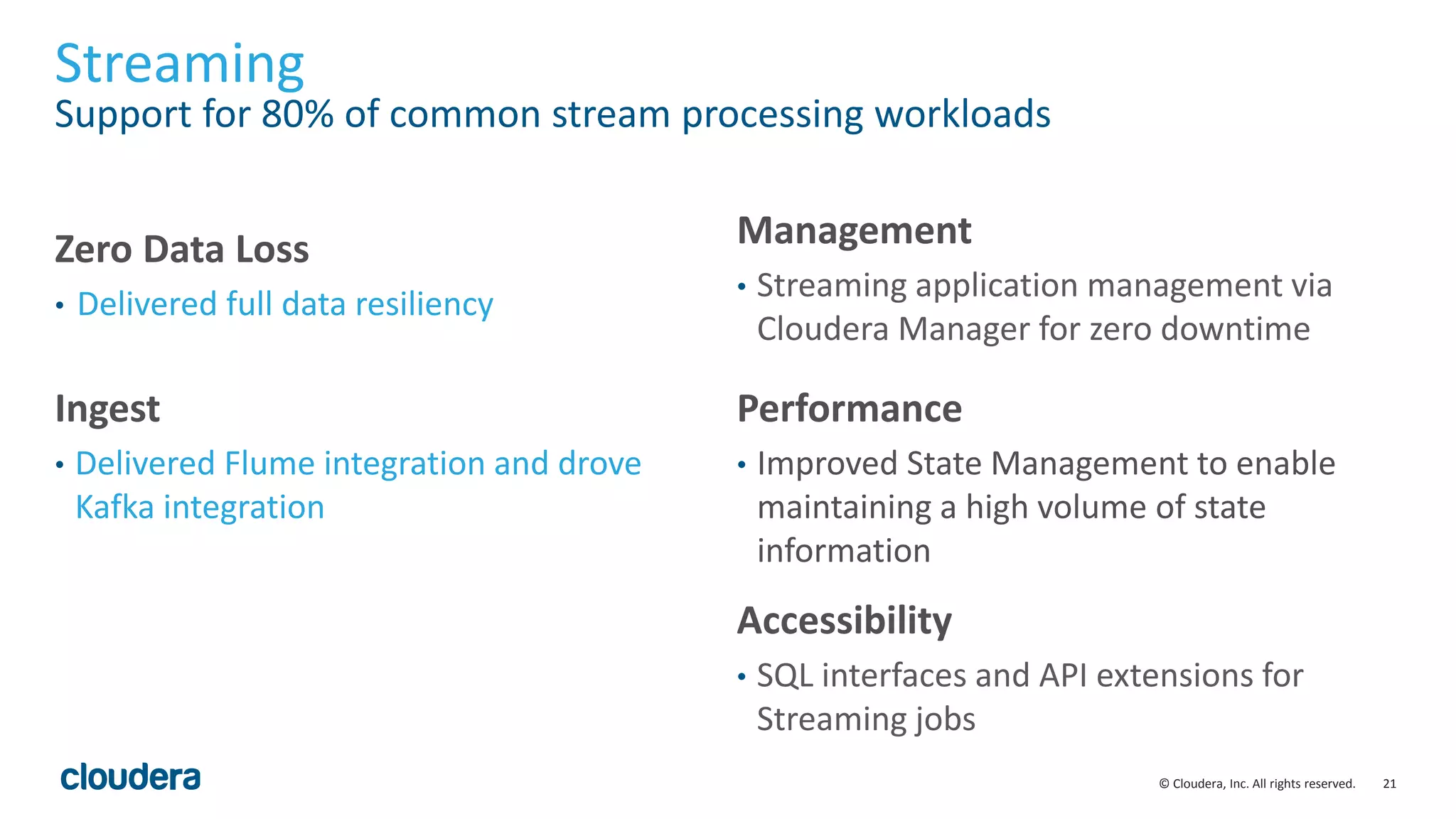 Streaming
Support for 80% of common stream processing workloads

Zero Data Loss
• Delivered full data resiliency

Ingest
• Delivered Flume integration and drove Kafka integration

Management
• Streaming application management via Cloudera Manager for zero downtime

Performance
• Improved State Management to enable maintaining a high volume of state information

Accessibility
• SQL interfaces and API extensions for Streaming jobs

cloudera

© Cloudera, Inc. All rights reserved. 21